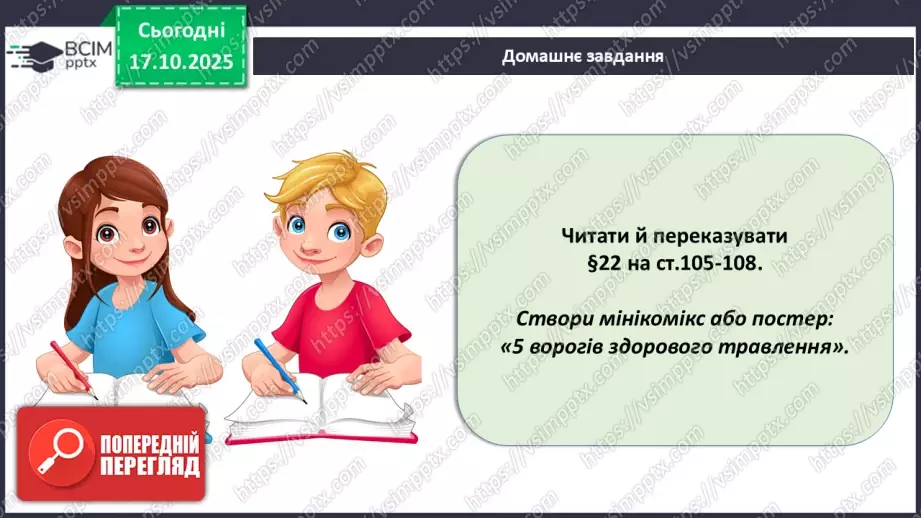 ВСІМ pptx

Сьогодні
17.10.2025

Домашнє завдання

Читати й переказувати §22 на ст.105-108.

Створи мінікомікс або постер: «5 ворогів здорового травлення».

ПОПЕРЕДНІЙ ПЕРЕГЛЯД

https://vsimpptx.com